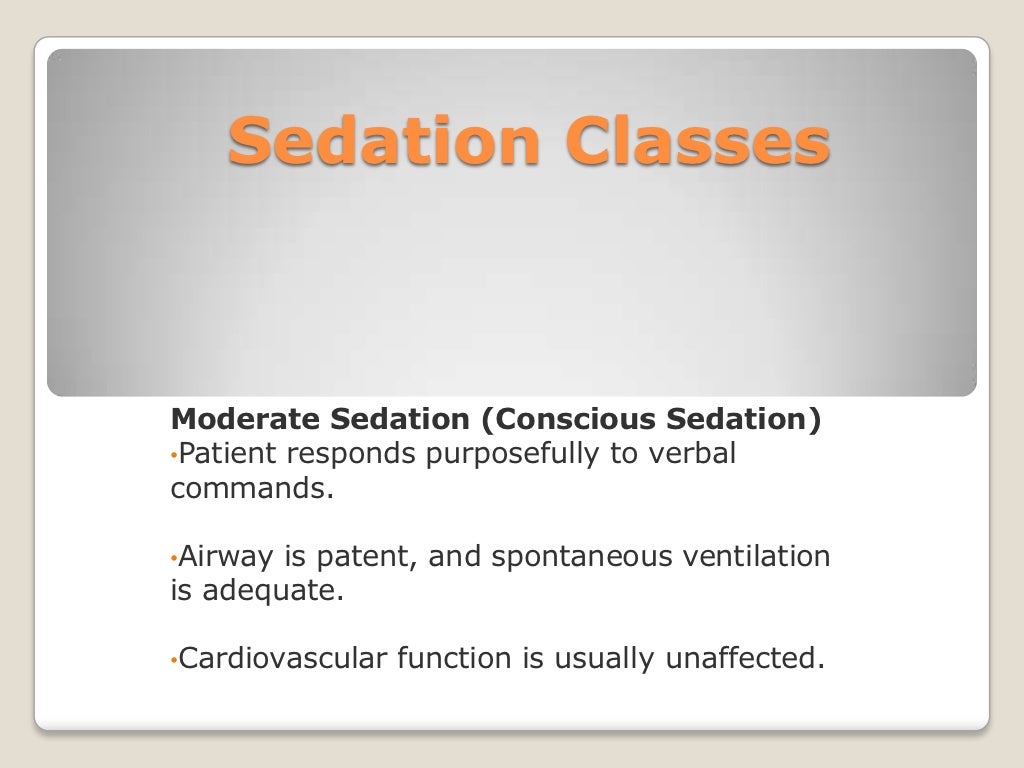 Sedation Classes

Moderate Sedation (Conscious Sedation)
•Patient responds purposefully to verbal commands.

•Airway is patent, and spontaneous ventilation is adequate.

•Cardiovascular function is usually unaffected.